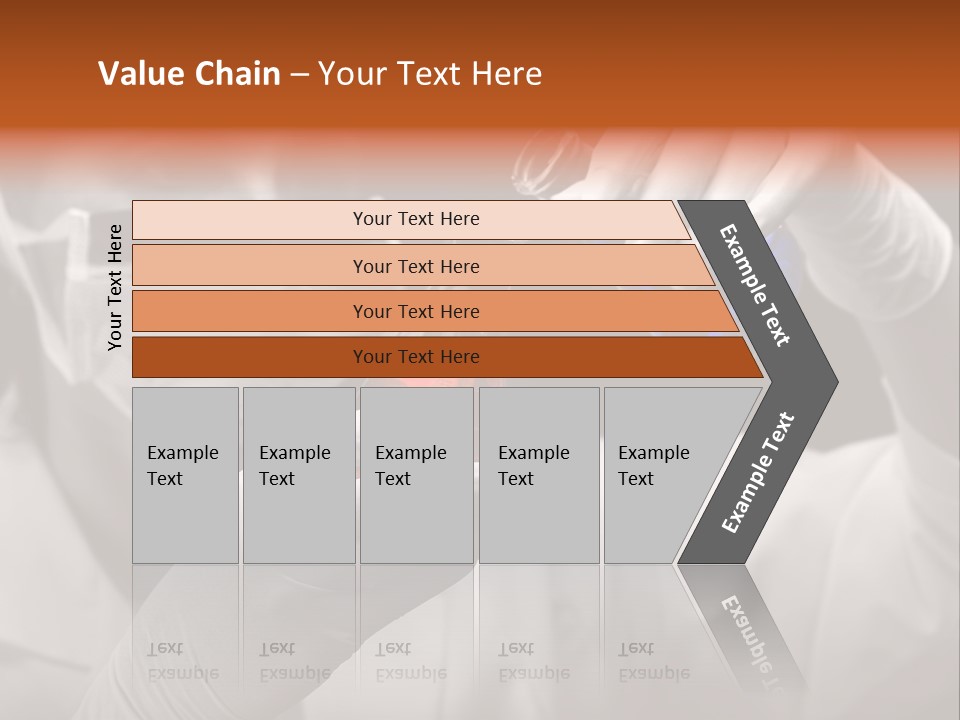 Value Chain – Your Text Here

Your Text Here

Your Text Here

Your Text Here

Your Text Here

Your Text Here

Example Text

Example Text

Example Text

Example Text

Example Text

Example Text

Example Text